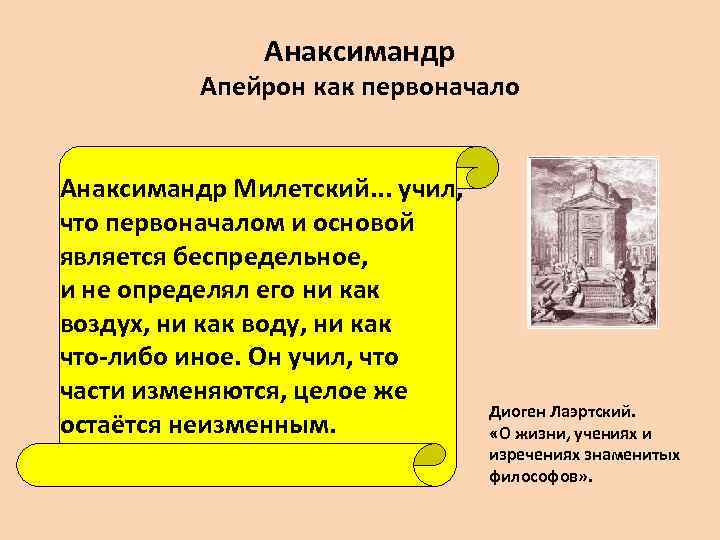 Анаксимандр
Апейрон как первоначало

Анаксимандр Милетский... учил, что первоначалом и основой является беспредельное, и не определял его ни как воздух, ни как воду, ни как что-либо иное. Он учил, что части изменяются, целое же остаётся неизменным.

Диоген Лаэртский. «О жизни, учениях и изречениях знаменитых философов».